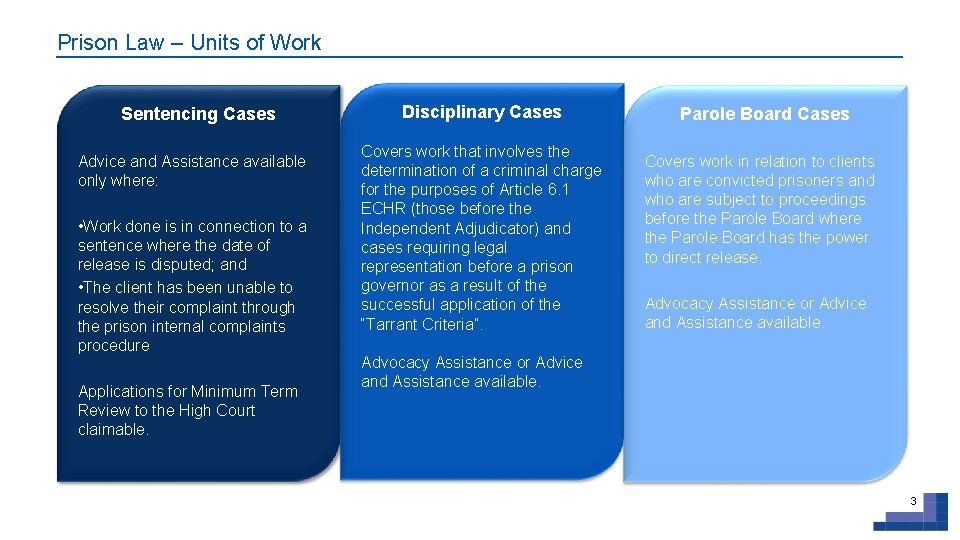 Prison Law – Units of Work

Sentencing Cases

Advice and Assistance available only where:

•Work done is in connection to a sentence where the date of release is disputed; and

•The client has been unable to resolve their complaint through the prison internal complaints procedure

Applications for Minimum Term Review to the High Court claimable.

Disciplinary Cases

Covers work that involves the determination of a criminal charge for the purposes of Article 6.1 ECHR (those before the Independent Adjudicator) and cases requiring legal representation before a prison governor as a result of the successful application of the "Tarrant Criteria".

Advocacy Assistance or Advice and Assistance available.

Parole Board Cases

Covers work in relation to clients who are convicted prisoners and who are subject to proceedings before the Parole Board where the Parole Board has the power to direct release.

Advocacy Assistance or Advice and Assistance available.

3